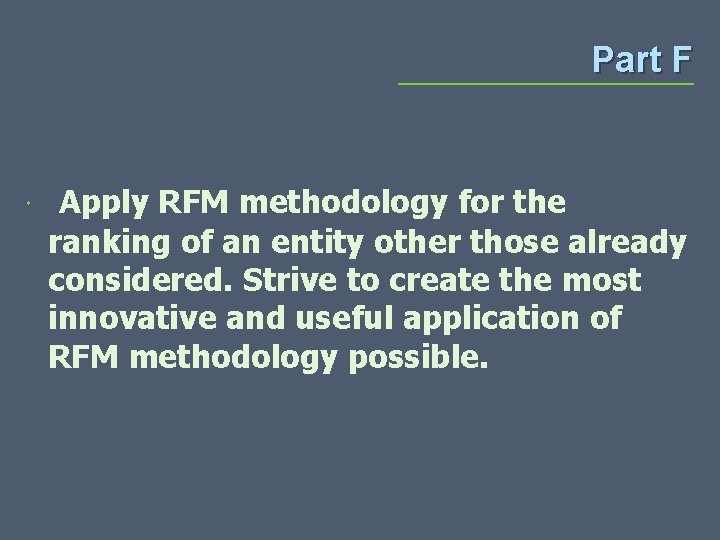 Part F

Apply RFM methodology for the ranking of an entity other those already considered. Strive to create the most innovative and useful application of RFM methodology possible.